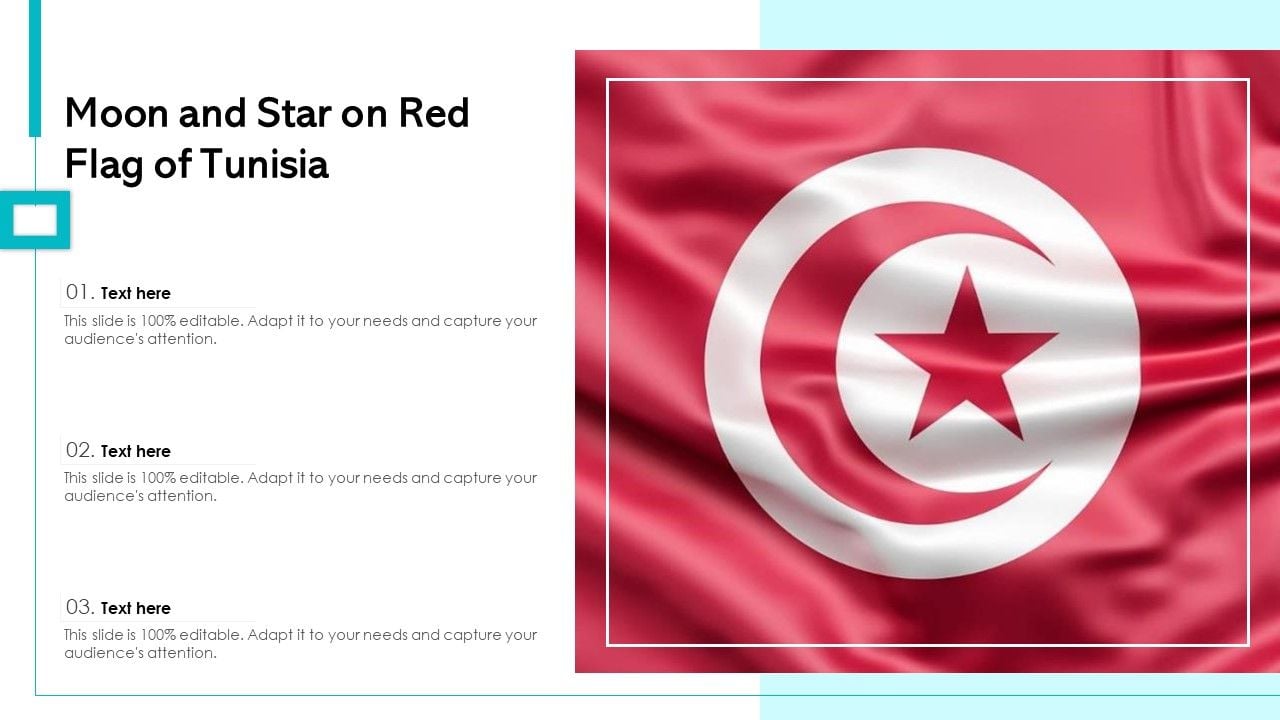 Moon and Star on Red Flag of Tunisia

01. Text here
This slide is 100% editable. Adapt it to your needs and capture your audience's attention.

02. Text here
This slide is 100% editable. Adapt it to your needs and capture your audience's attention.

03. Text here
This slide is 100% editable. Adapt it to your needs and capture your audience's attention.